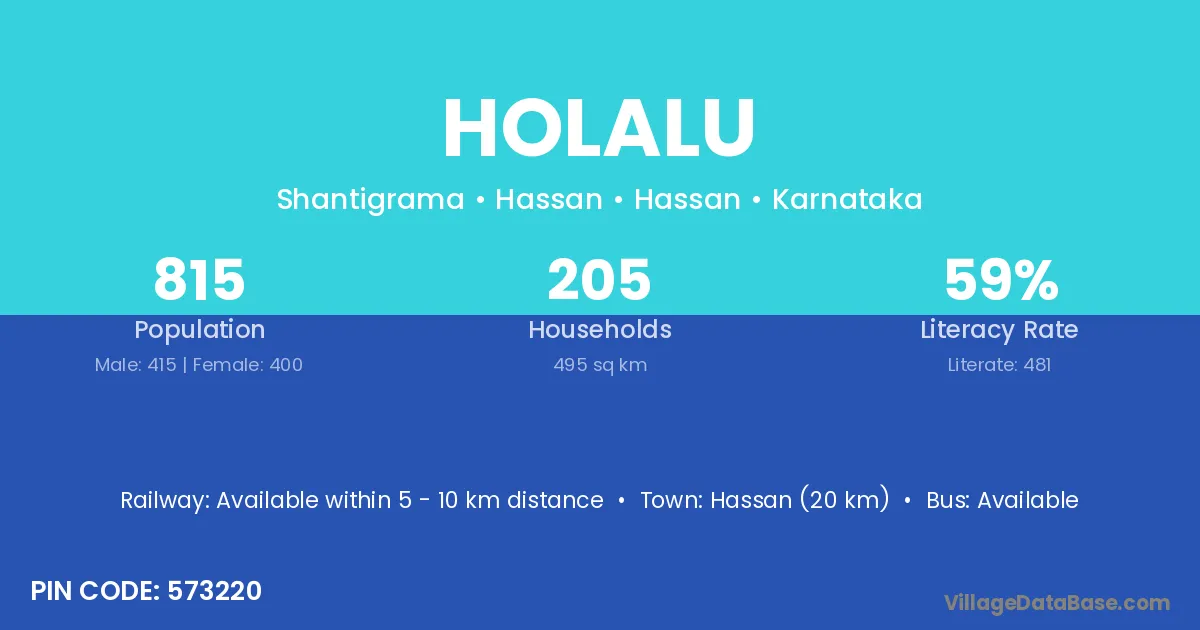 HOLALU

Shantigrama • Hassan • Hassan • Karnataka

815
Population
Male: 415 | Female: 400

205
Households
495 sq km

59%
Literacy Rate
Literate: 481

Railway: Available within 5 - 10 km distance • Town: Hassan (20 km) • Bus: Available

PIN CODE: 573220

VillageDataBase.com